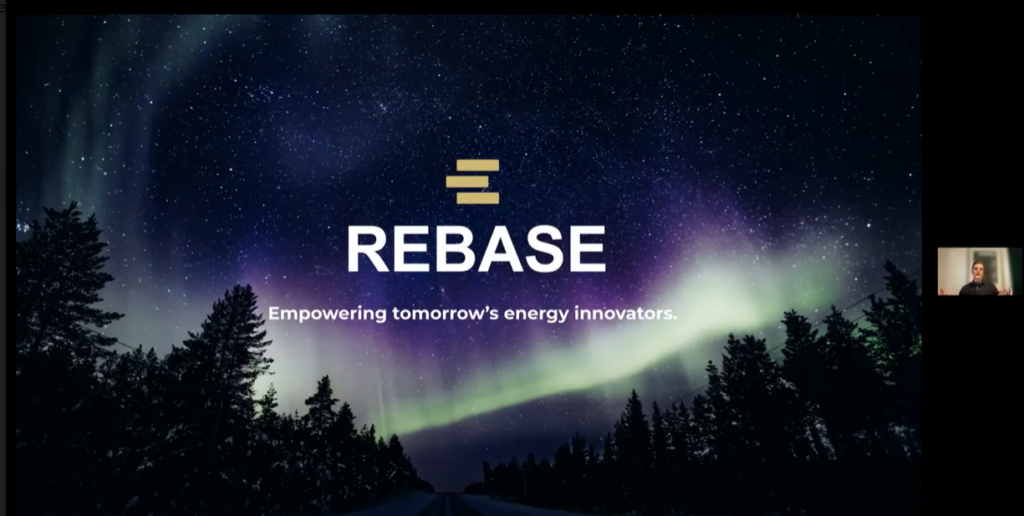 REBASE

Empowering tomorrow's energy innovators.